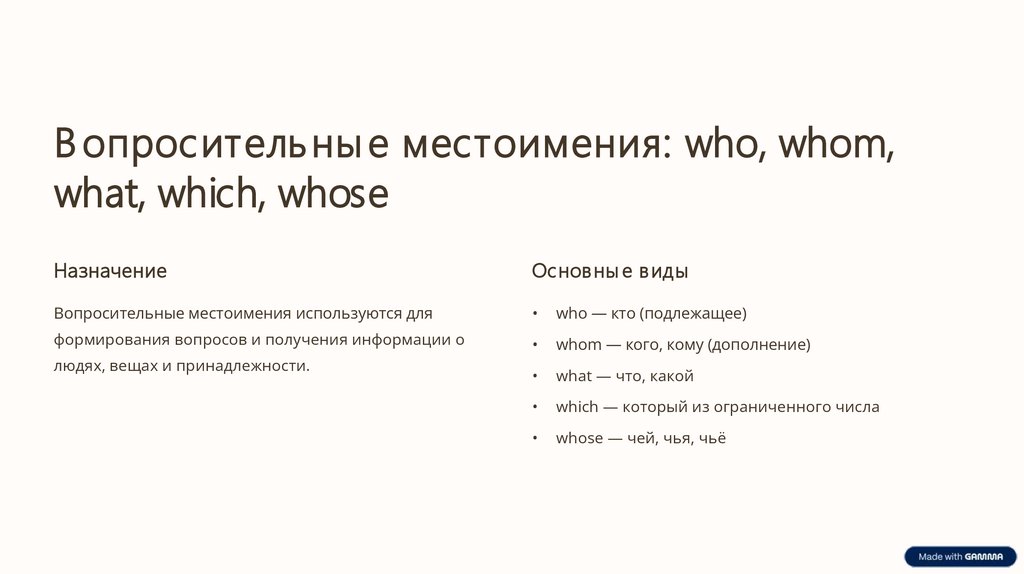 Вопросительные местоимения: who, whom, what, which, whose

Назначение

Вопросительные местоимения используются для формирования вопросов и получения информации о людях, вещах и принадлежности.

Основные виды

• who — кто (подлежащее)
• whom — кого, кому (дополнение)
• what — что, какой
• which — который из ограниченного числа
• whose — чей, чья, чьё

Made with GAMMA